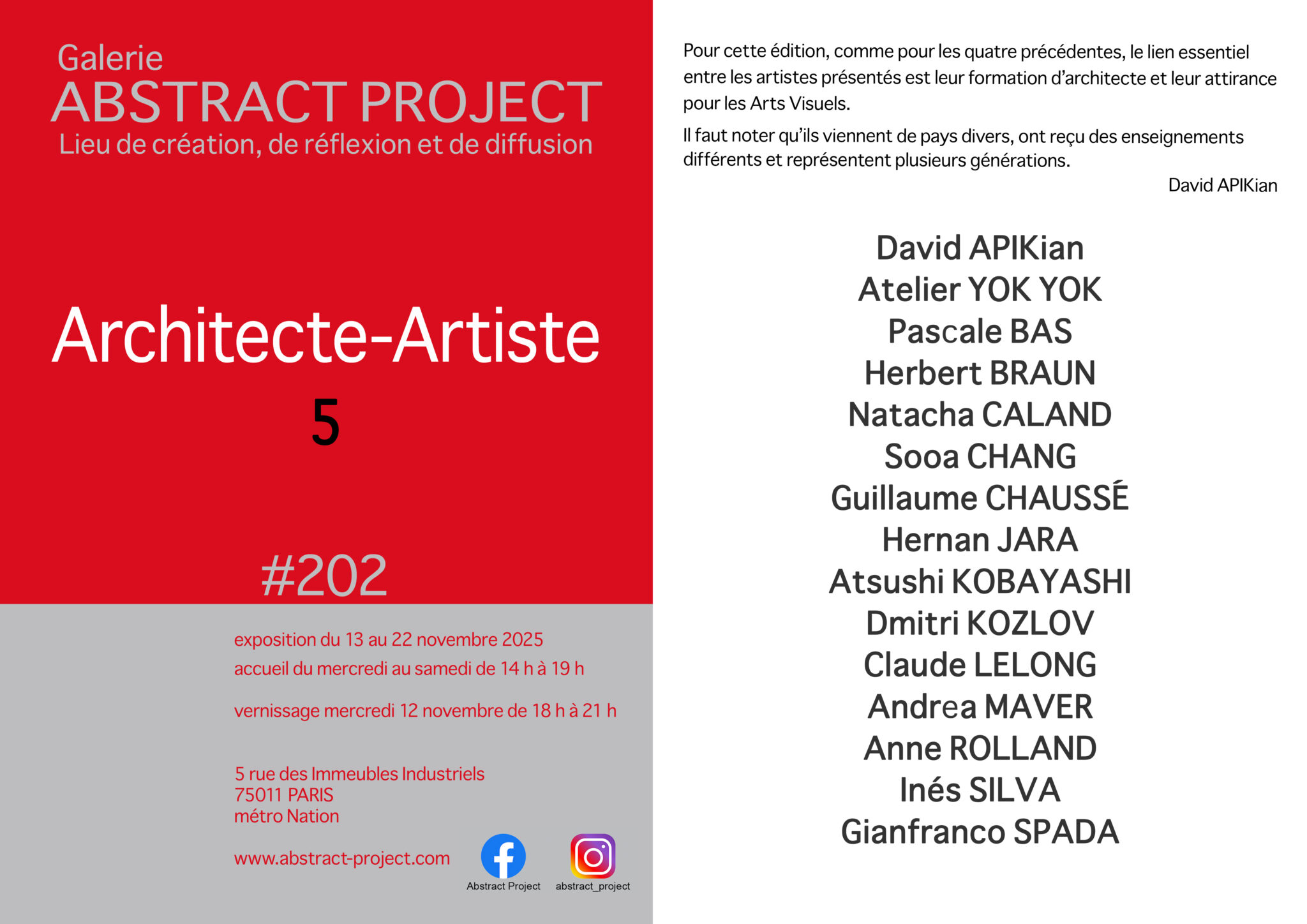 Galerie
ABSTRACT PROJECT
Lieu de création, de réflexion et de diffusion

Architecte-Artiste
5

#202

exposition du 13 au 22 novembre 2025
accueil du mercredi au samedi de 14 h à 19 h

vernissage mercredi 12 novembre de 18 h à 21 h

5 rue des Immeubles Industriels
75011 PARIS
métro Nation

www.abstract-project.com

Abstract Project

abstract_project

Pour cette édition, comme pour les quatre précédentes, le lien essentiel entre les artistes présentés est leur formation d'architecte et leur attirance pour les Arts Visuels.

Il faut noter qu'ils viennent de pays divers, ont reçu des enseignements différents et représentent plusieurs générations.

David APIKian

David APIKian
Atelier YOK YOK
Pascale BAS
Herbert BRAUN
Natacha CALAND
Sooa CHANG
Guillaume CHAUSSÉ
Hernan JARA
Atsushi KOBAYASHI
Dmitri KOZLOV
Claude LELONG
Andrea MAVER
Anne ROLLAND
Inés SILVA
Gianfranco SPADA